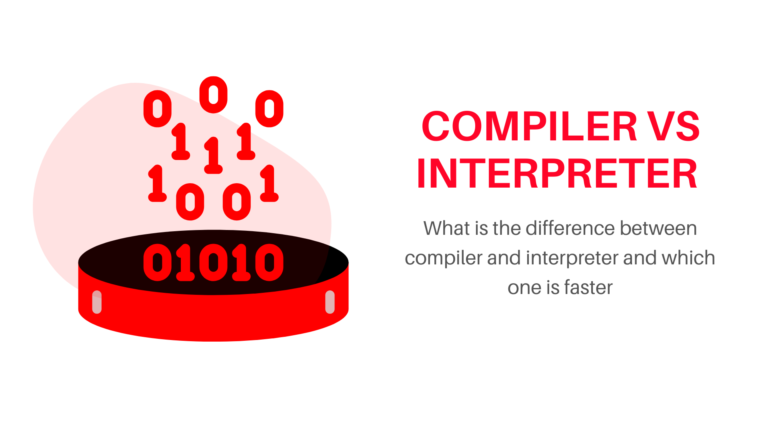 0 0 0
1 1 1
1 0 0 1
01010

COMPILER VS INTERPRETER

What is the difference between compiler and interpreter and which one is faster